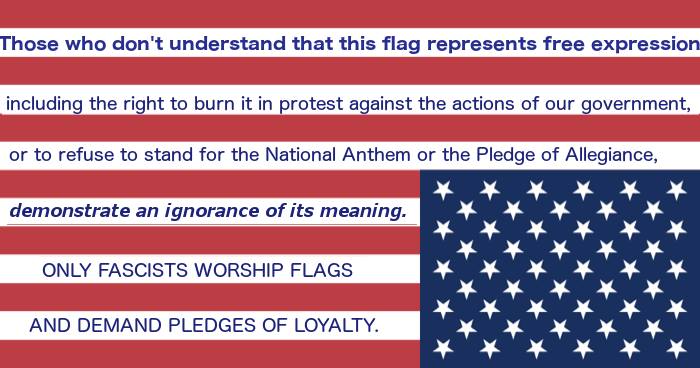 Those who don't understand that this flag represents free expression

including the right to burn it in protest against the actions of our government,

or to refuse to stand for the National Anthem or the Pledge of Allegiance,

demonstrate an ignorance of its meaning.

ONLY FASCISTS WORSHIP FLAGS

AND DEMAND PLEDGES OF LOYALTY.